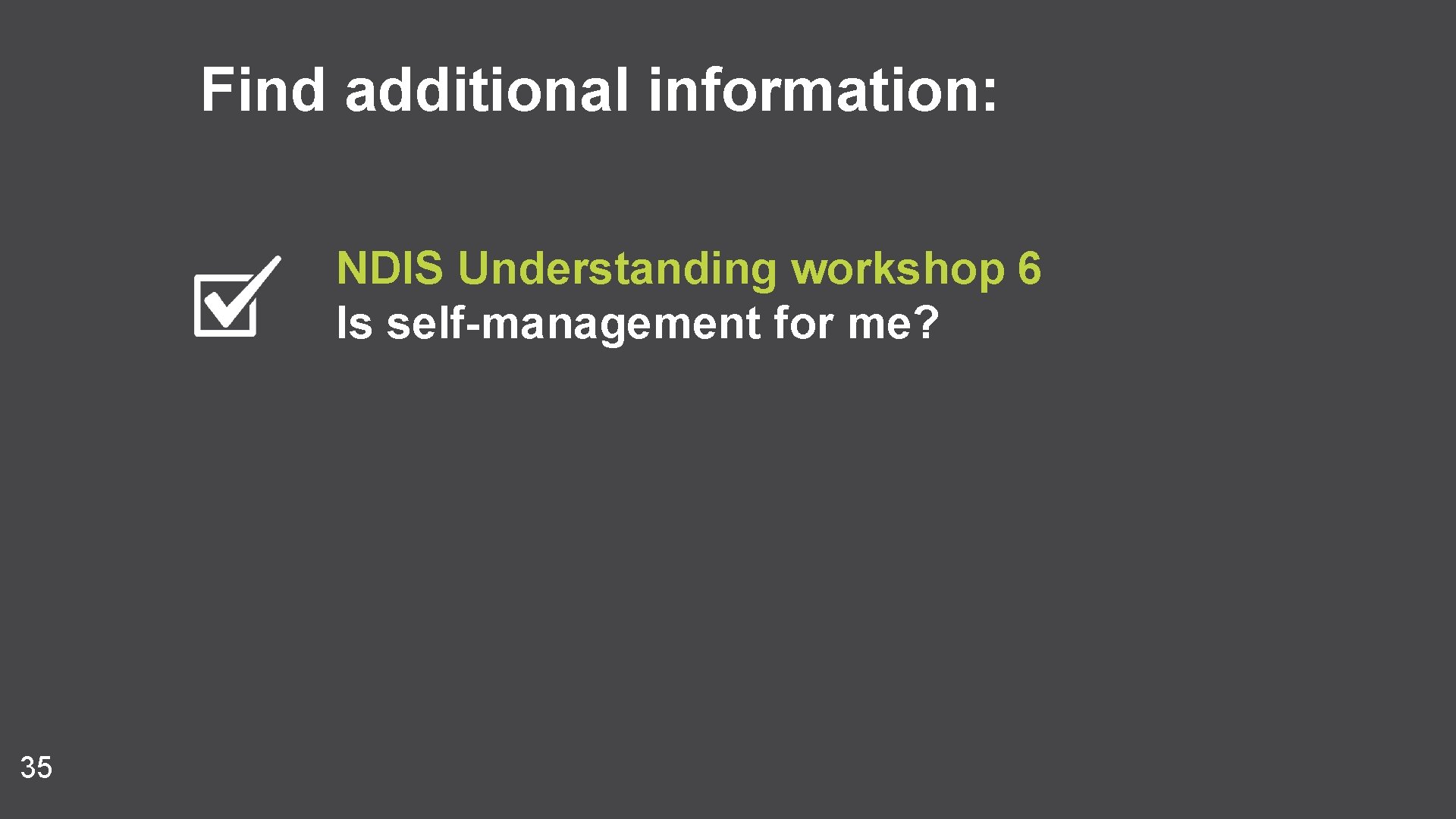 Find additional information:

NDIS Understanding workshop 6
Is self-management for me?

35